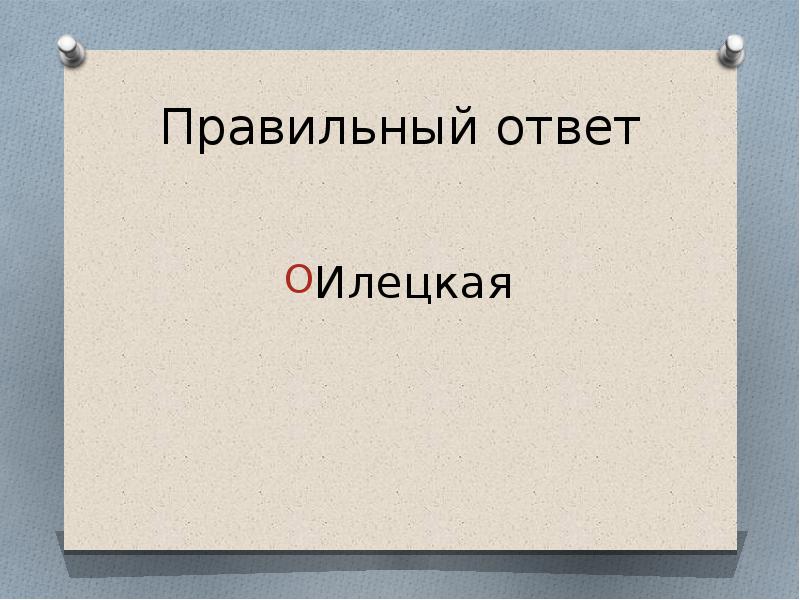 Правильный ответ

Илецкая